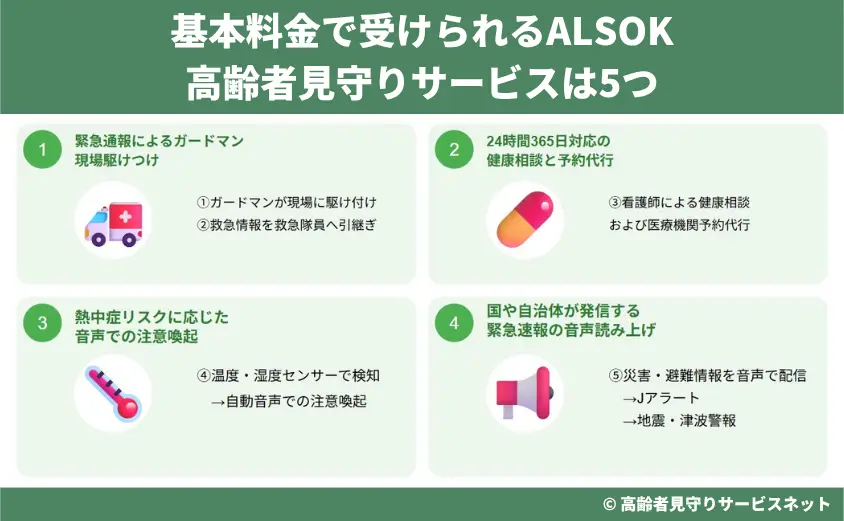 基本料金で受けられるALSOK
高齢者見守りサービスは5つ

1
緊急通報によるガードマン
現場駆けつけ

①ガードマンが現場に駆け付け
②救急情報を救急隊員へ引継ぎ

2
24時間365日対応の
健康相談と予約代行

③看護師による健康相談
および医療機関予約代行

3
熱中症リスクに応じた
音声での注意喚起

④温度・湿度センサーで検知
→自動音声での注意喚起

4
国や自治体が発信する
緊急速報の音声読み上げ

⑤災害・避難情報を音声で配信
→Jアラート
→地震・津波警報

© 高齢者見守りサービスネット